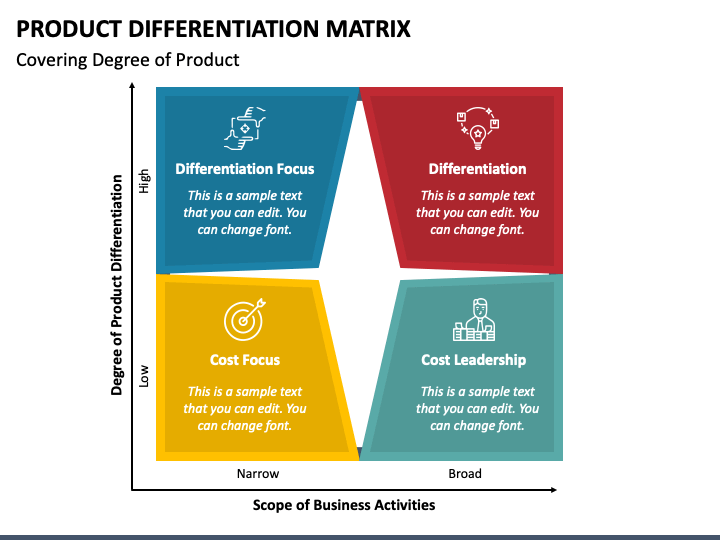 PRODUCT DIFFERENTIATION MATRIX
Covering Degree of Product

Degree of Product Differentiation

High

Low

Differentiation Focus

This is a sample text that you can edit. You can change font.

Differentiation

This is a sample text that you can edit. You can change font.

Cost Focus

This is a sample text that you can edit. You can change font.

Cost Leadership

This is a sample text that you can edit. You can change font.

Narrow

Broad

Scope of Business Activities